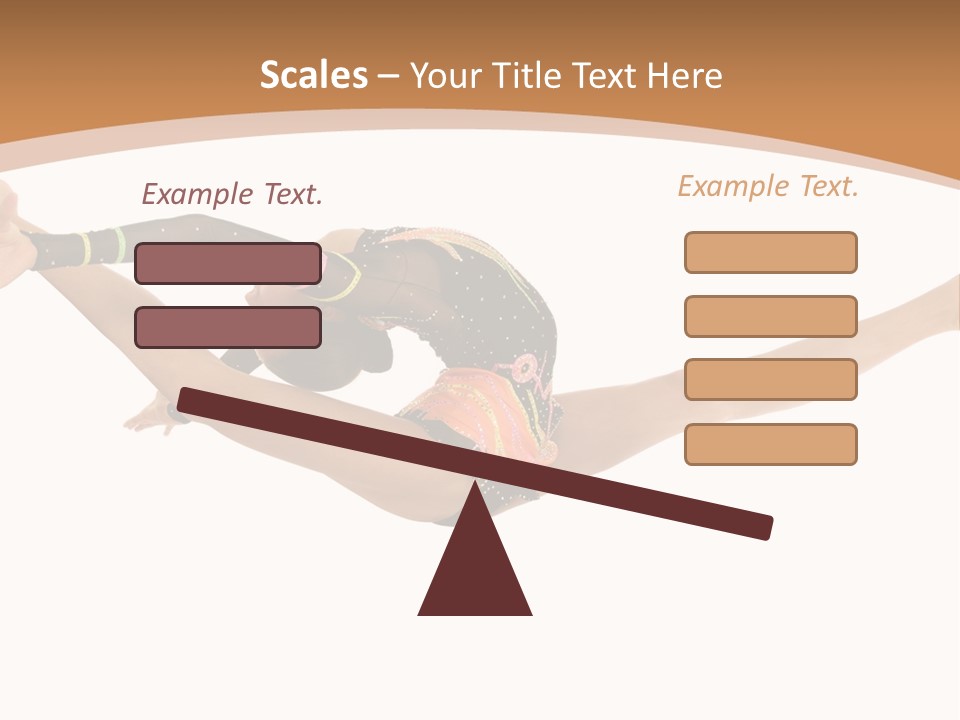 Scales – Your Title Text Here

Example Text.

Example Text.